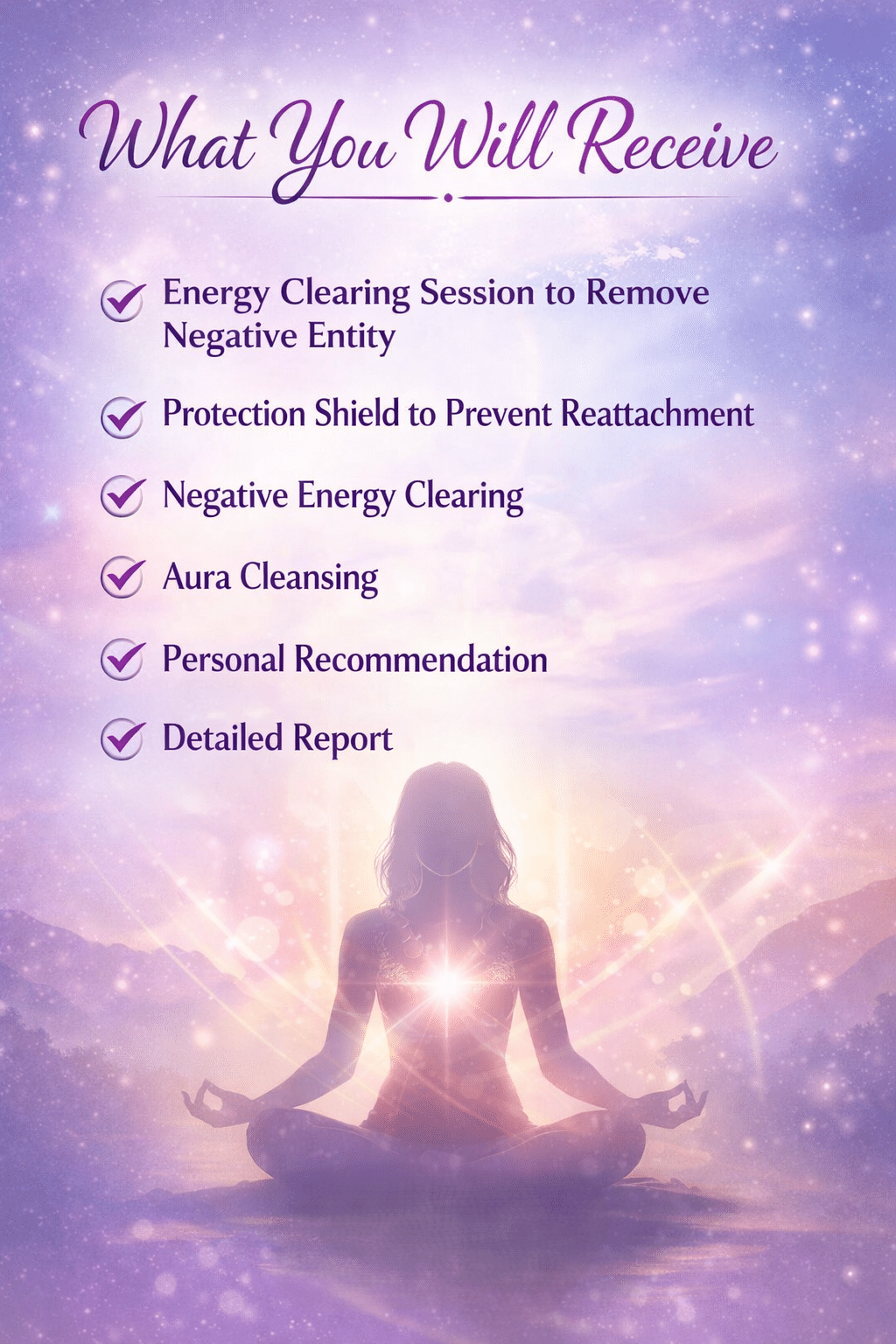 What You Will Receive

Energy Clearing Session to Remove Negative Entity

Protection Shield to Prevent Reattachment

Negative Energy Clearing

Aura Cleansing

Personal Recommendation

Detailed Report